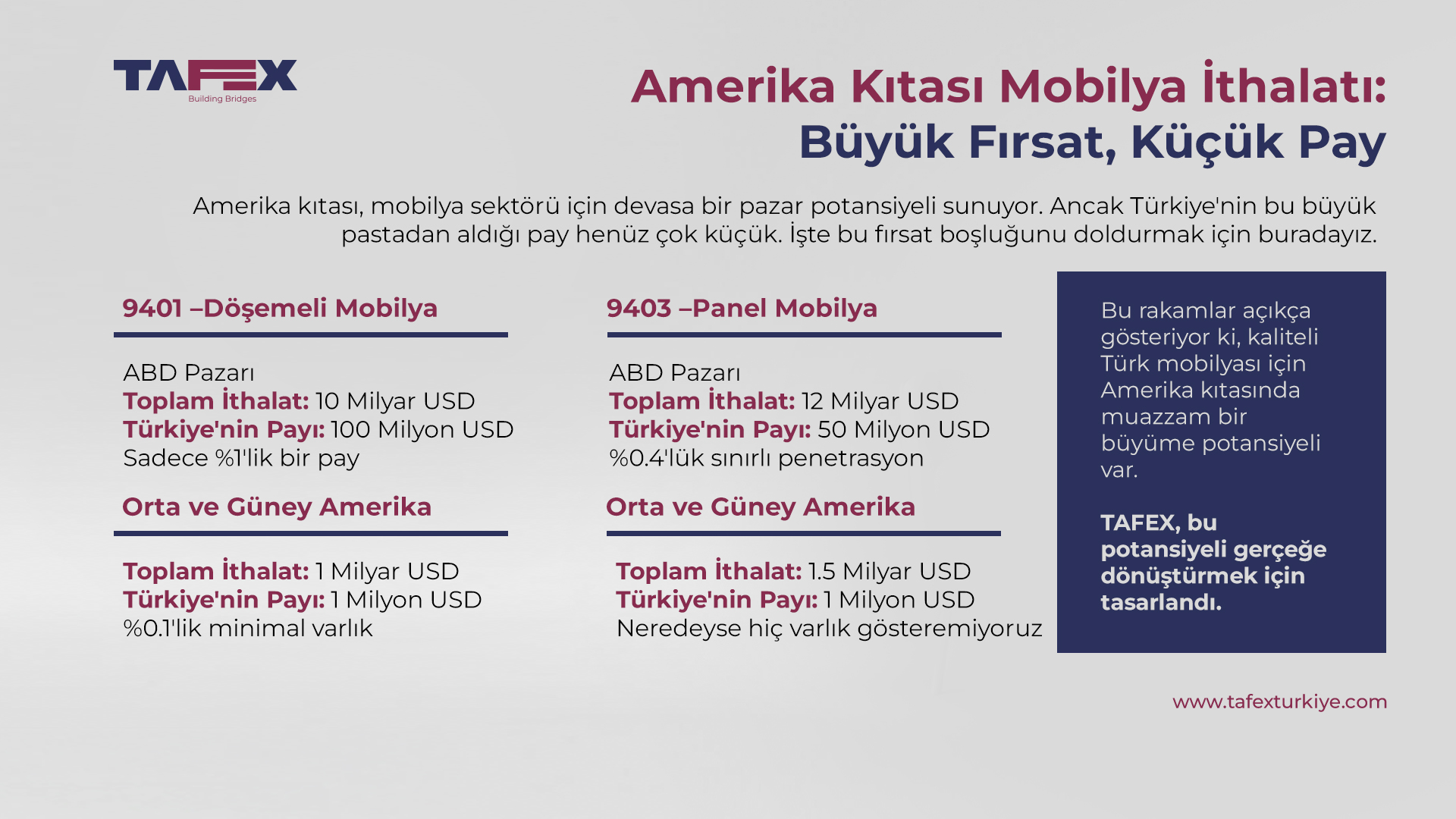 TAFEX
Building Bridges

Amerika Kıtası Mobilya İthalatı:
Büyük Fırsat, Küçük Pay

Amerika kıtası, mobilya sektörü için devasa bir pazar potansiyeli sunuyor. Ancak Türkiye'nin bu büyük pastadan aldığı pay henüz çok küçük. İşte bu fırsat boşluğunu doldurmak için buradayız.

9401 –Döşemeli Mobilya

ABD Pazarı
Toplam İthalat: 10 Milyar USD
Türkiye'nin Payı: 100 Milyon USD
Sadece %1'lik bir pay

Orta ve Güney Amerika

Toplam İthalat: 1 Milyar USD
Türkiye'nin Payı: 1 Milyon USD
%0.1'lik minimal varlık

9403 –Panel Mobilya

ABD Pazarı
Toplam İthalat: 12 Milyar USD
Türkiye'nin Payı: 50 Milyon USD
%0.4'lük sınırlı penetrasyon

Orta ve Güney Amerika

Toplam İthalat: 1.5 Milyar USD
Türkiye'nin Payı: 1 Milyon USD
Neredeyse hiç varlık gösteremiyoruz

Bu rakamlar açıkça gösteriyor ki, kaliteli Türk mobilyası için Amerika kıtasında muazzam bir büyüme potansiyeli var.

TAFEX, bu potansiyeli gerçeğe dönüştürmek için tasarlandı.

www.tafexturkiye.com